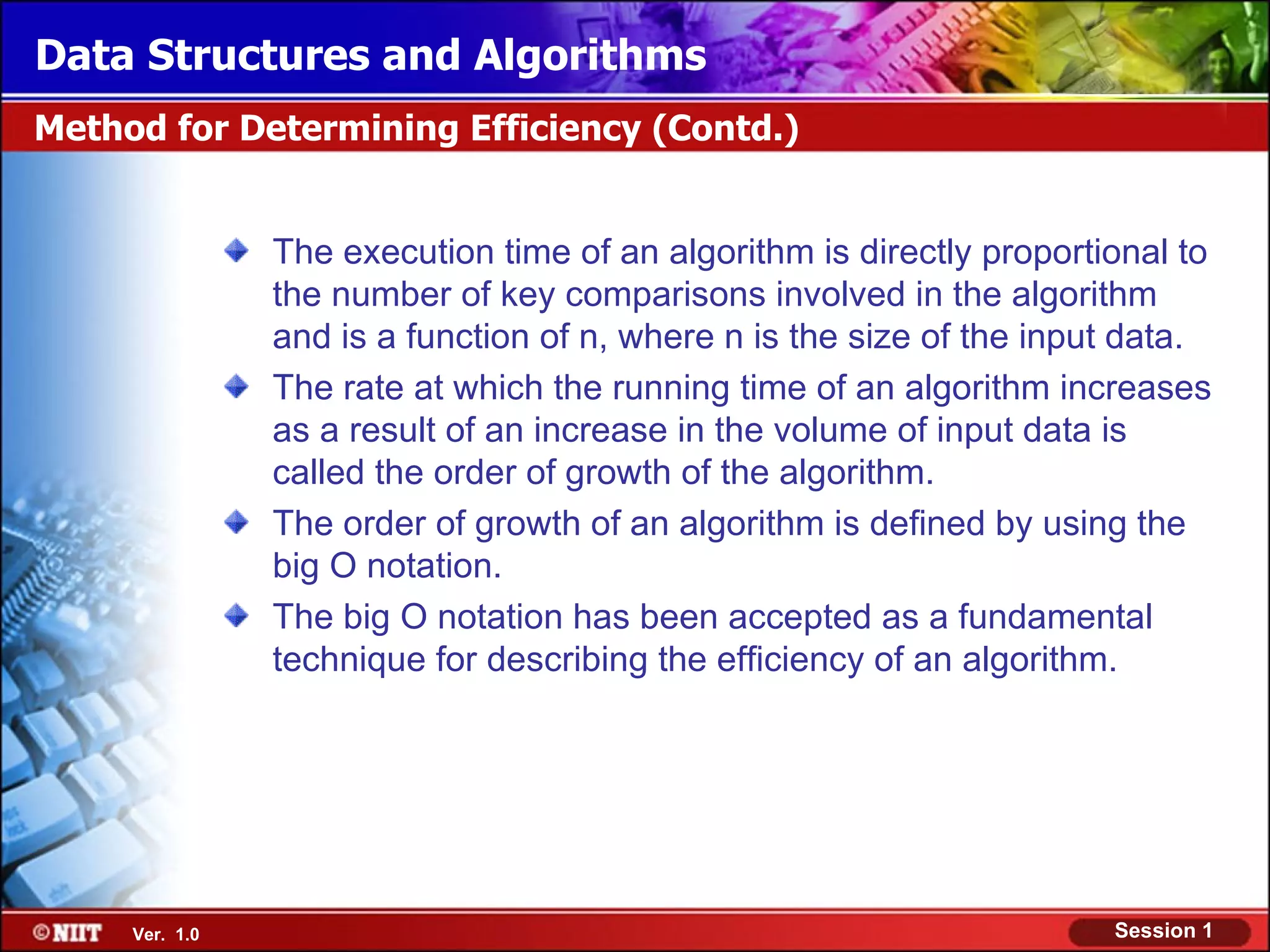 Data Structures and Algorithms

Method for Determining Efficiency (Contd.)

The execution time of an algorithm is directly proportional to the number of key comparisons involved in the algorithm and is a function of n, where n is the size of the input data.

The rate at which the running time of an algorithm increases as a result of an increase in the volume of input data is called the order of growth of the algorithm.

The order of growth of an algorithm is defined by using the big O notation.

The big O notation has been accepted as a fundamental technique for describing the efficiency of an algorithm.

©NIIT Ver. 1.0

Session 1